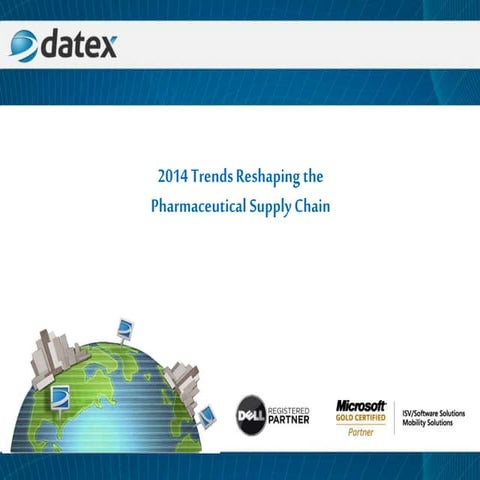 datex

2014 Trends Reshaping the Pharmaceutical Supply Chain

DELL REGISTERED PARTNER

Microsoft GOLD CERTIFIED Partner

ISV/Software Solutions
Mobility Solutions